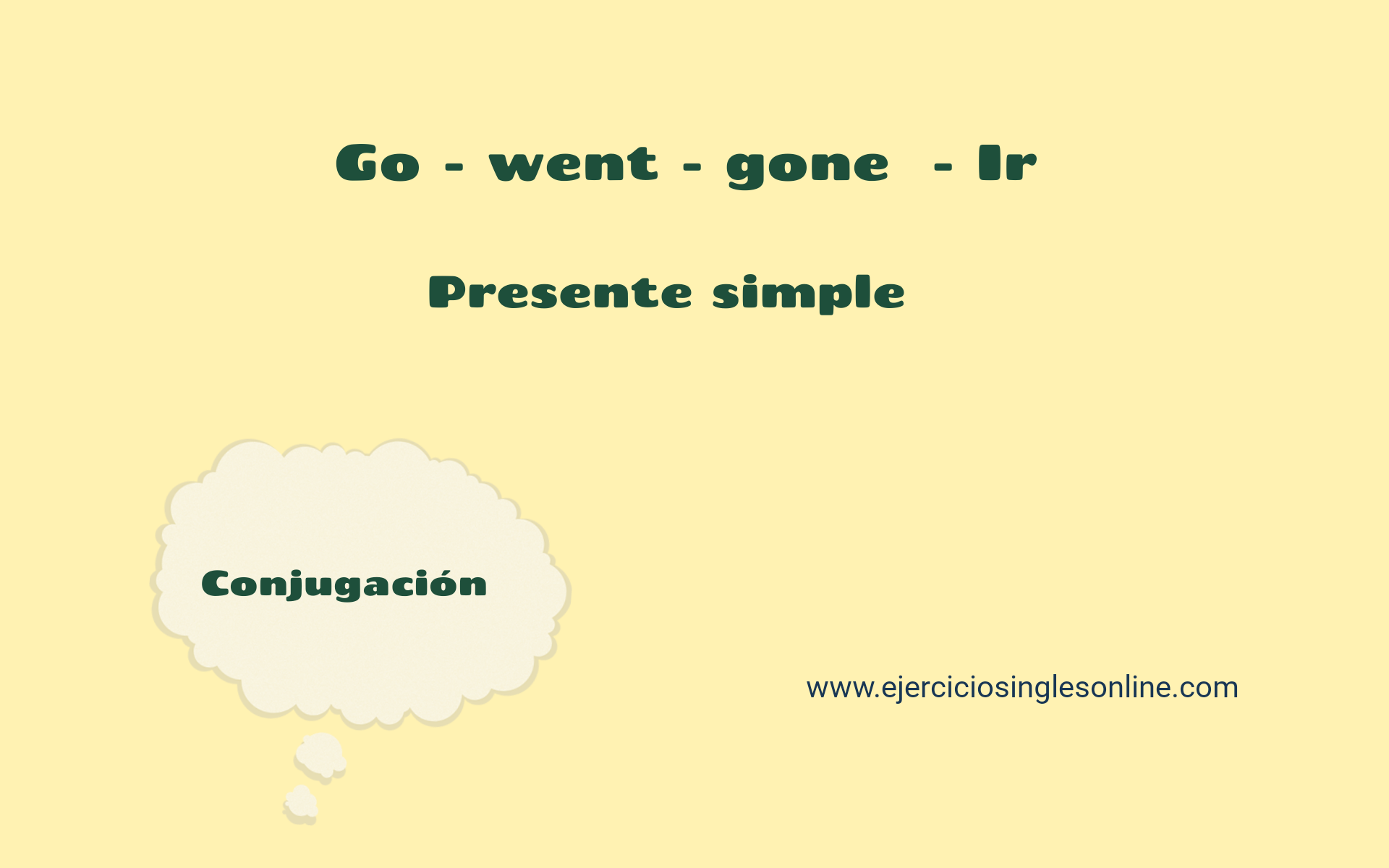 Go - went - gone - Ir

Presente simple

Conjugación

www.ejerciciosinglesonline.com